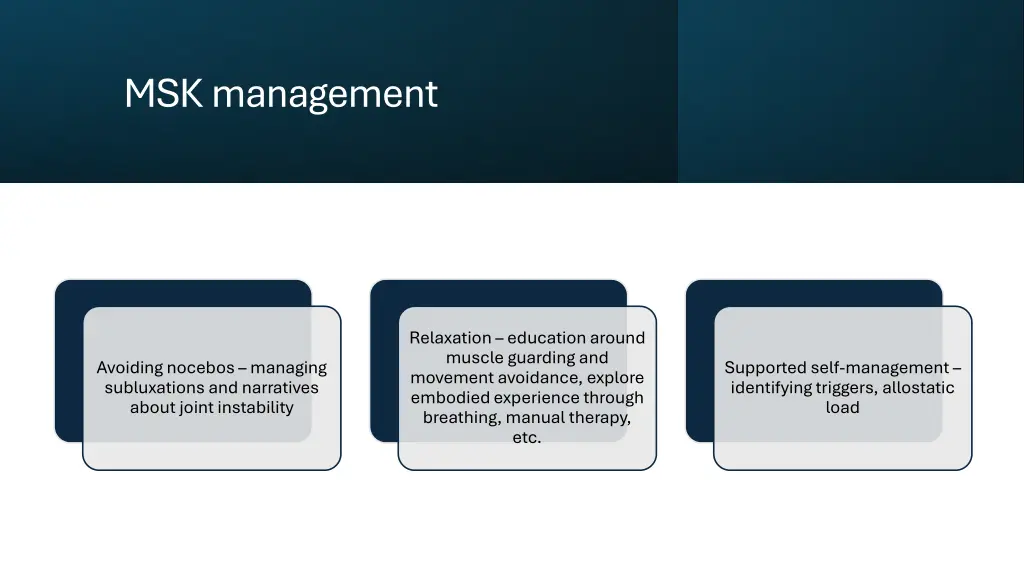 MSK management

Avoiding nocebos – managing subluxations and narratives about joint instability

Relaxation – education around muscle guarding and movement avoidance, explore embodied experience through breathing, manual therapy, etc.

Supported self-management – identifying triggers, allostatic load